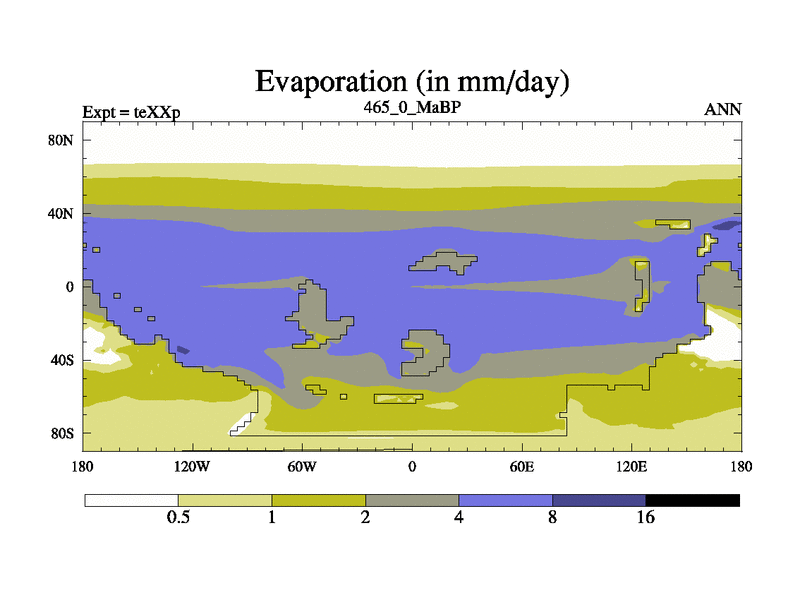 Evaporation (in mm/day)

Expt = teXXp

465_0_MaBP

ANN

80N
40N
0
40S
80S

180
120W
60W
0
60E
120E
180

0.5
1
2
4
8
16